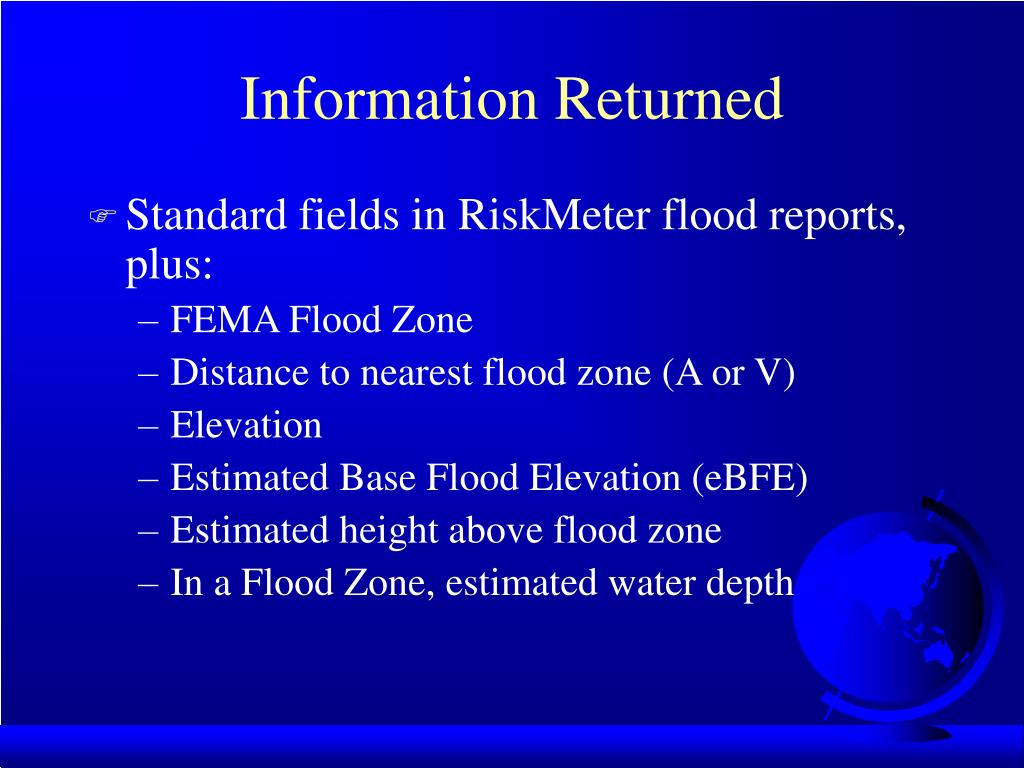 Information Returned

Standard fields in RiskMeter flood reports, plus:

– FEMA Flood Zone
– Distance to nearest flood zone (A or V)
– Elevation
– Estimated Base Flood Elevation (eBFE)
– Estimated height above flood zone
– In a Flood Zone, estimated water depth